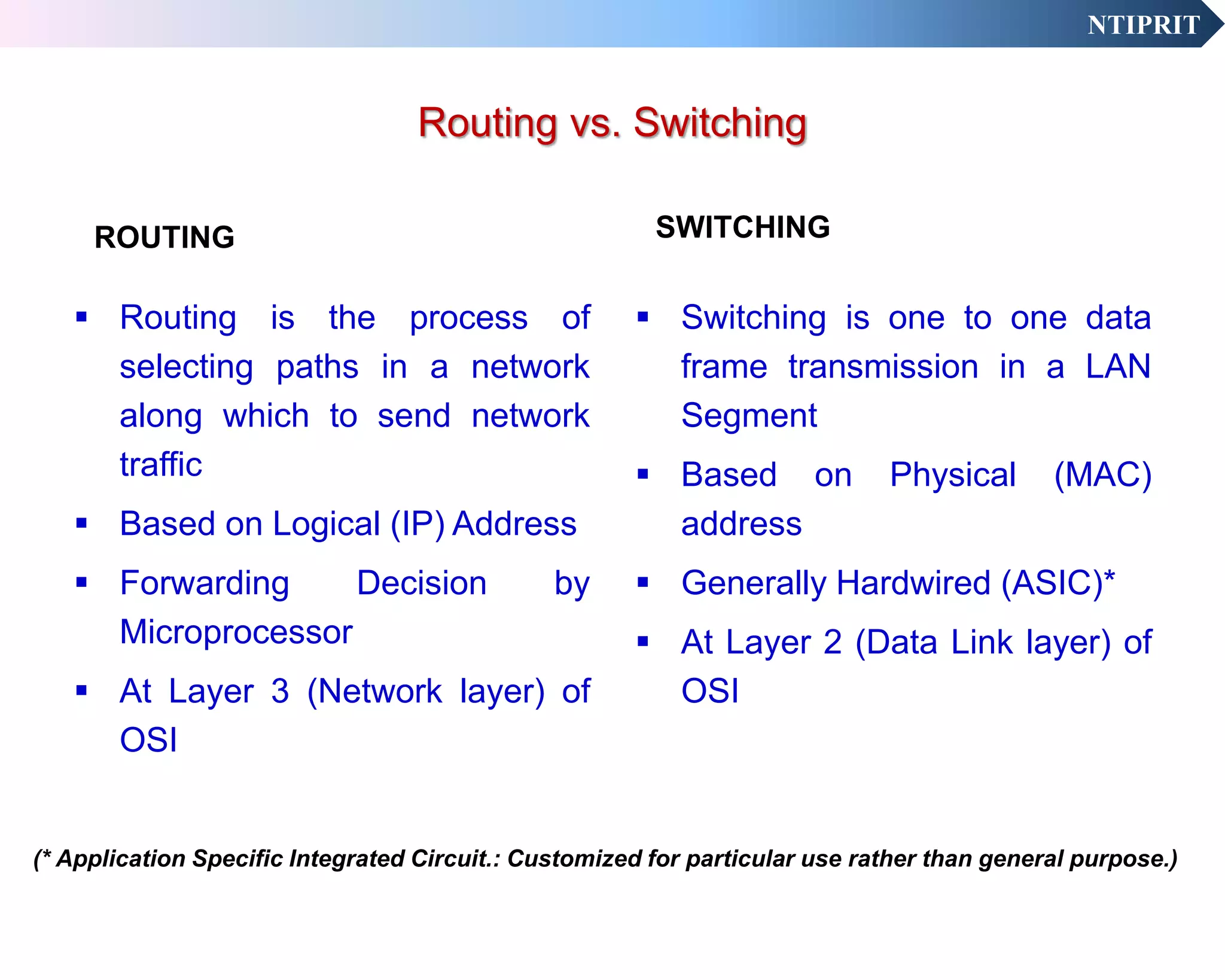 NTIPRIT

Routing vs. Switching

ROUTING

▪ Routing is the process of selecting paths in a network along which to send network traffic

▪ Based on Logical (IP) Address

▪ Forwarding Decision by Microprocessor

▪ At Layer 3 (Network layer) of OSI

SWITCHING

▪ Switching is one to one data frame transmission in a LAN Segment

▪ Based on Physical (MAC) address

▪ Generally Hardwired (ASIC)*

▪ At Layer 2 (Data Link layer) of OSI

(* Application Specific Integrated Circuit.: Customized for particular use rather than general purpose.)